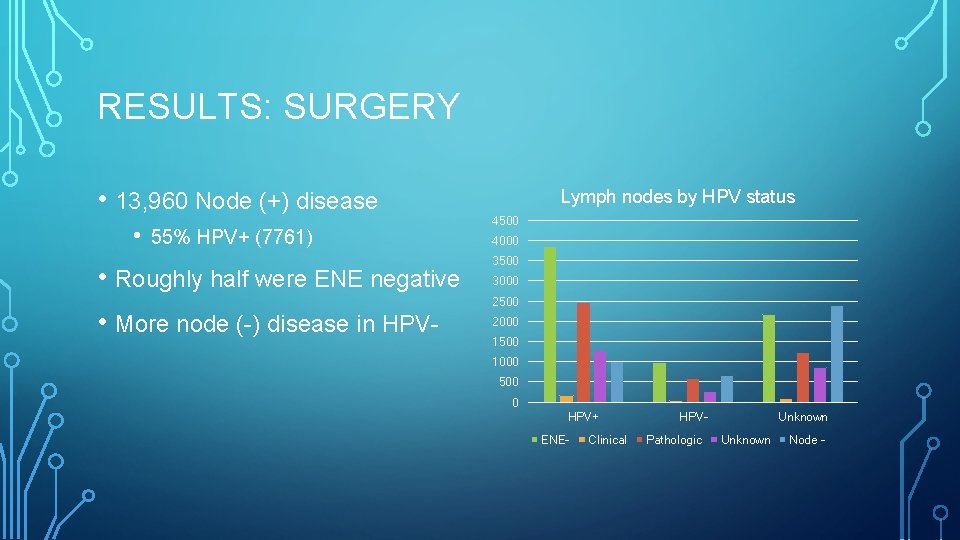 RESULTS: SURGERY

• 13,960 Node (+) disease
  • 55% HPV+ (7761)
• Roughly half were ENE negative
• More node (-) disease in HPV-

Lymph nodes by HPV status

4500
4000
3500
3000
2500
2000
1500
1000
500
0

HPV+ HPV- Unknown

ENE- Clinical Pathologic Unknown Node -